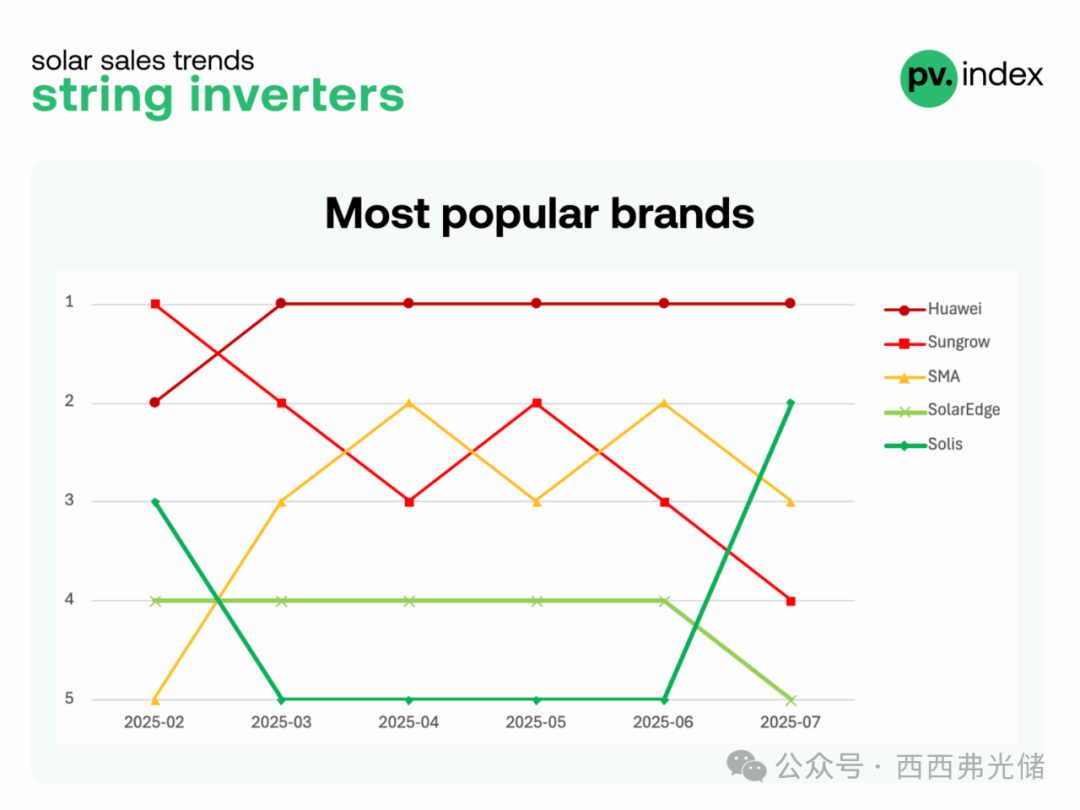 solar sales trends
string inverters

pv. index

Most popular brands

1
2
3
4
5

2025-02 2025-03 2025-04 2025-05 2025-06 2025-07

Huawei
Sungrow
SMA
SolarEdge
Solis

公众号 · 西西弗光储